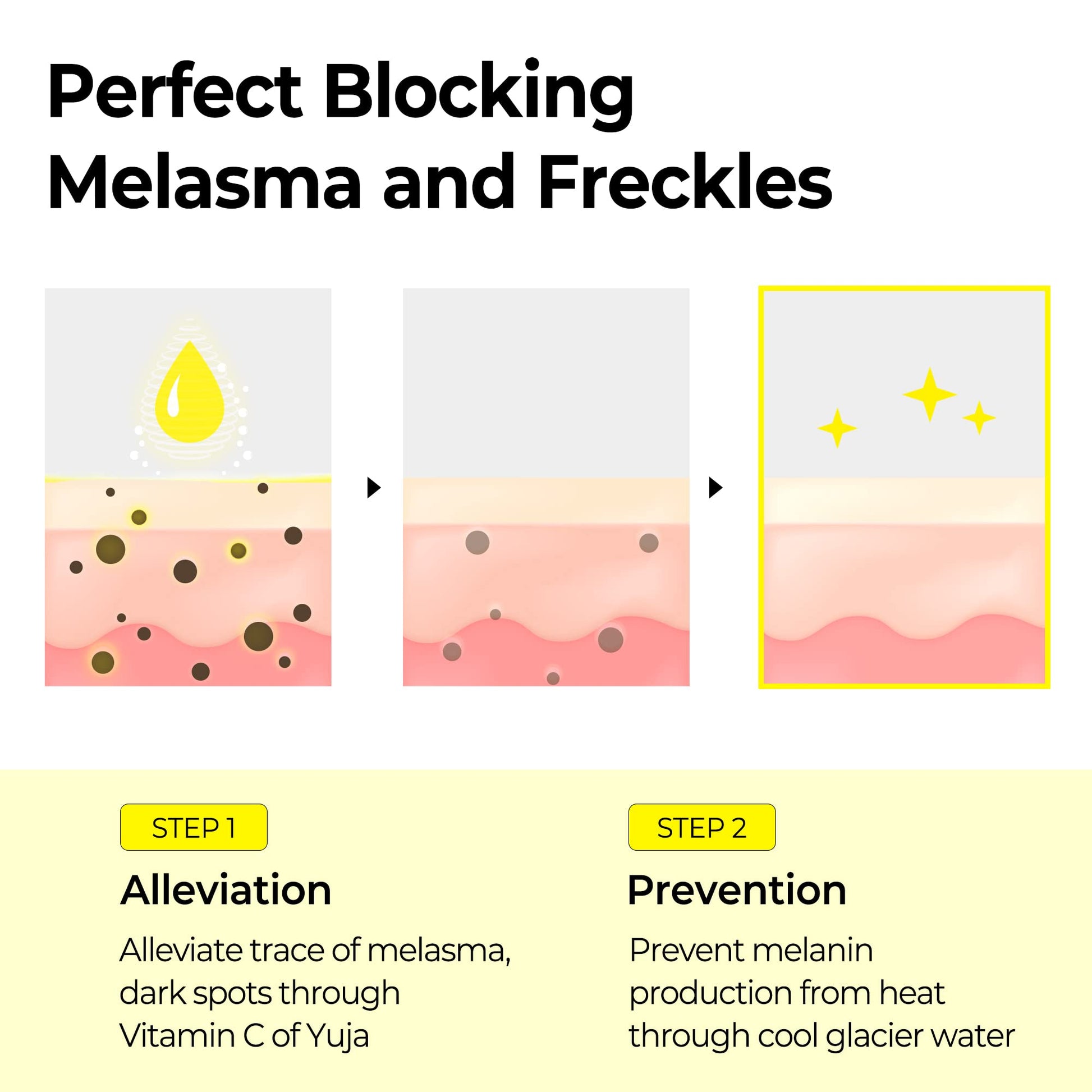 Perfect Blocking Melasma and Freckles

STEP 1

Alleviation

Alleviate trace of melasma, dark spots through Vitamin C of Yuja

STEP 2

Prevention

Prevent melanin production from heat through cool glacier water